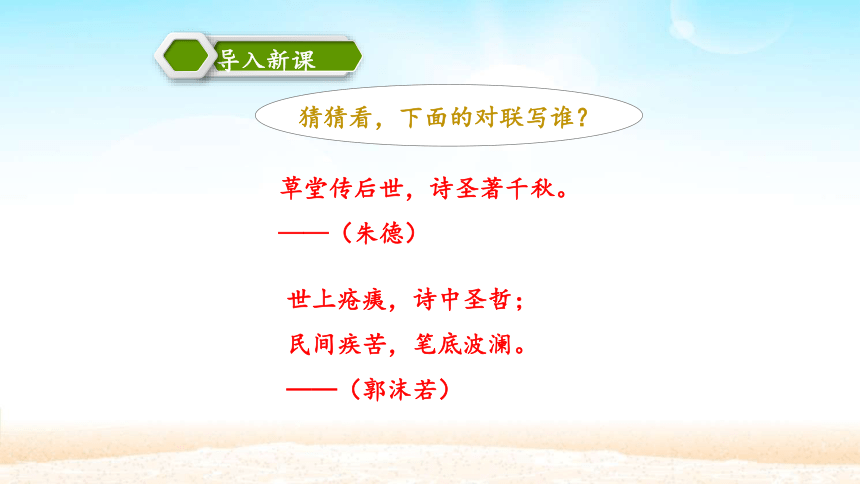 导入新课

猜猜看，下面的对联写谁？

草堂传后世，诗圣著千秋。
——（朱德）

世上疮痍，诗中圣哲；
民间疾苦，笔底波澜。
——（郭沫若）